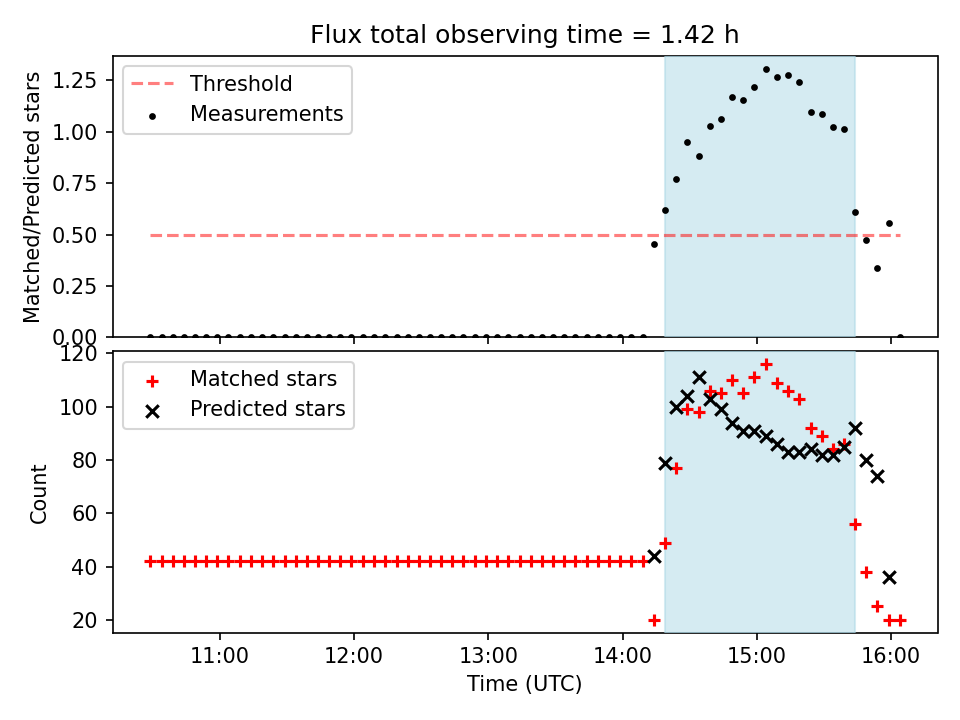 Flux total observing time = 1.42 h

Threshold
Measurements

Matched/Predicted stars

1.25
1.00
0.75
0.50
0.25
0.00

Matched stars
Predicted stars

Count

120
100
80
60
40
20

11:00
12:00
13:00
14:00
15:00
16:00

Time (UTC)